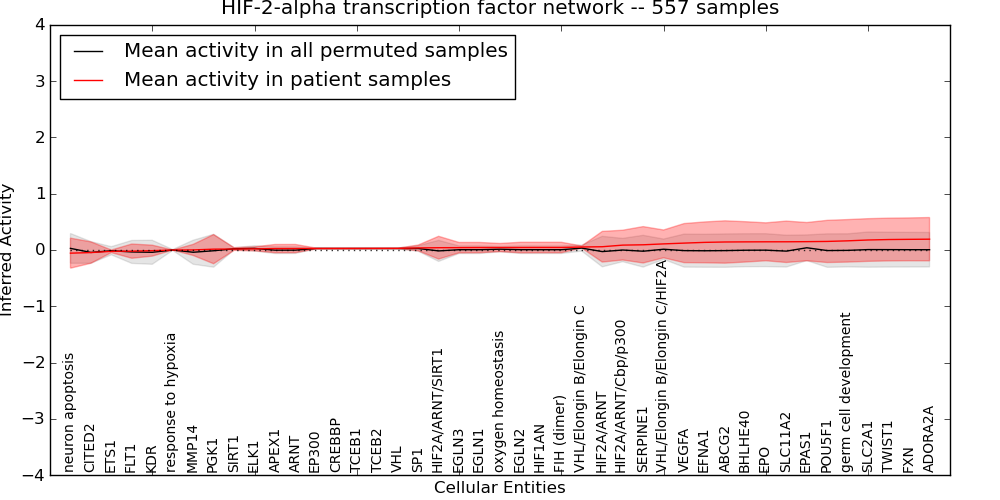 HIF-2-alpha transcription factor network -- 557 samples

Mean activity in all permuted samples
Mean activity in patient samples

Inferred Activity

4
3
2
1
0
−1
−2
−3
−4

neuron apoptosis
CITED2
ETS1
FLT1
KDR
response to hypoxia
MMP14
PGK1
SIRT1
ELK1
APEX1
ARNT
EP300
CREBBP
TCEB1
TCEB2
VHL
SP1
HIF2A/ARNT/SIRT1
EGLN3
EGLN1
oxygen homeostasis
EGLN2
HIF1AN
FIH (dimer)
VHL/Elongin B/Elongin C
HIF2A/ARNT
HIF2A/ARNT/Cbp/p300
SERPINE1
VHL/Elongin B/Elongin C/HIF2A
VEGFA
EFNA1
ABCG2
BHLHE40
EPO
SLC11A2
EPAS1
POU5F1
germ cell development
SLC2A1
TWIST1
FXN
ADORA2A

Cellular Entities